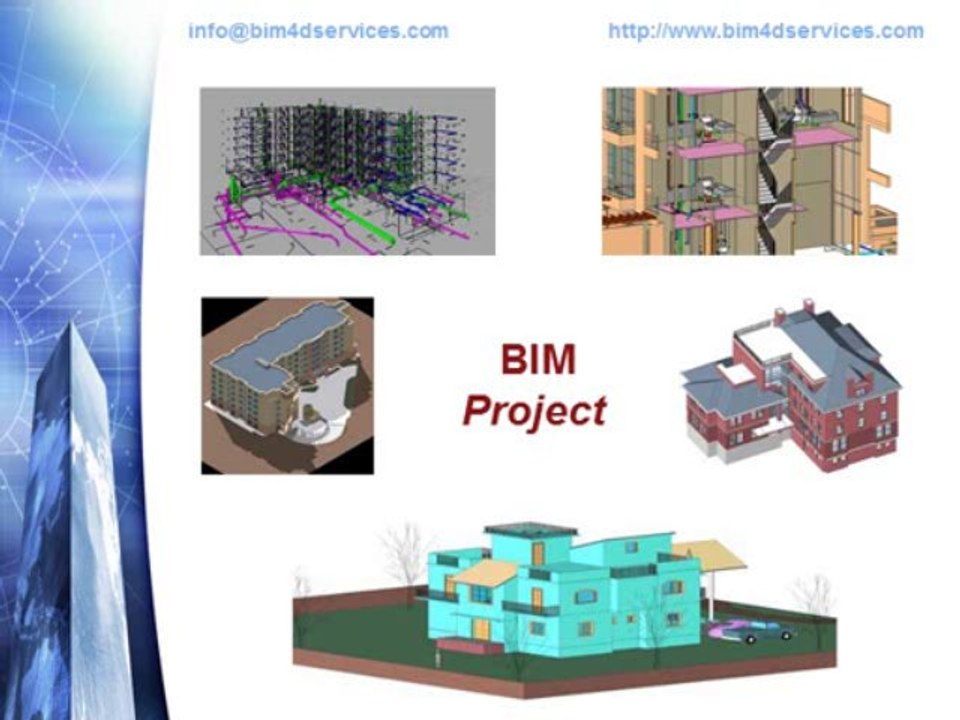 info@bim4dservices.com

http://www.bim4dservices.com

BIM
Project